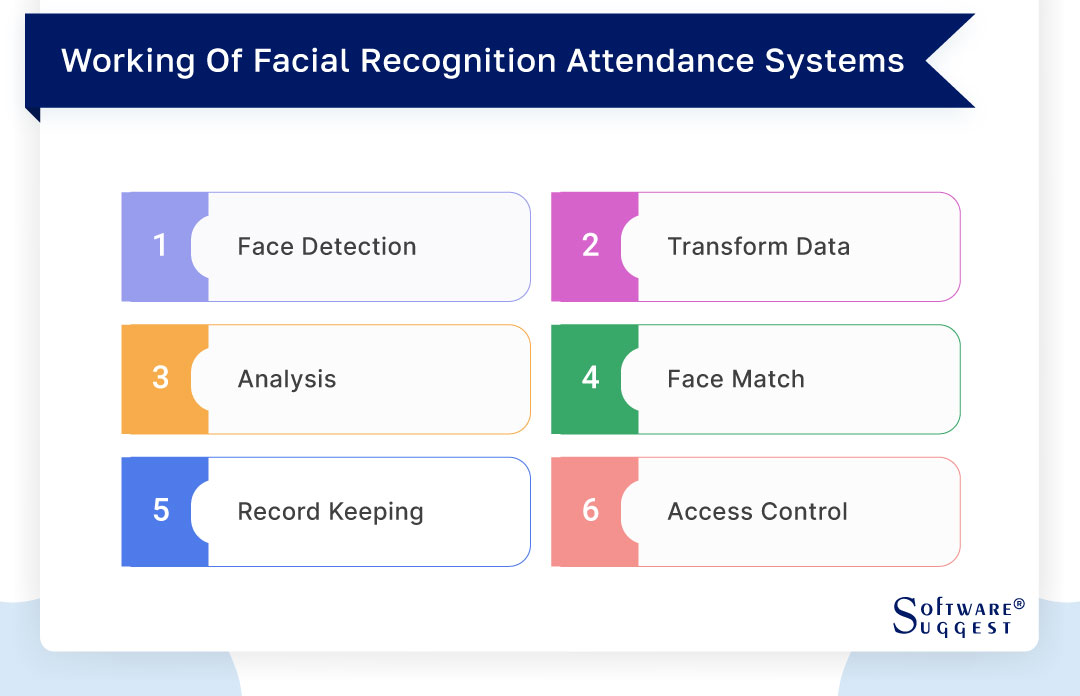 Working Of Facial Recognition Attendance Systems

1 Face Detection

2 Transform Data

3 Analysis

4 Face Match

5 Record Keeping

6 Access Control

SOFTWARE® SUGGEST